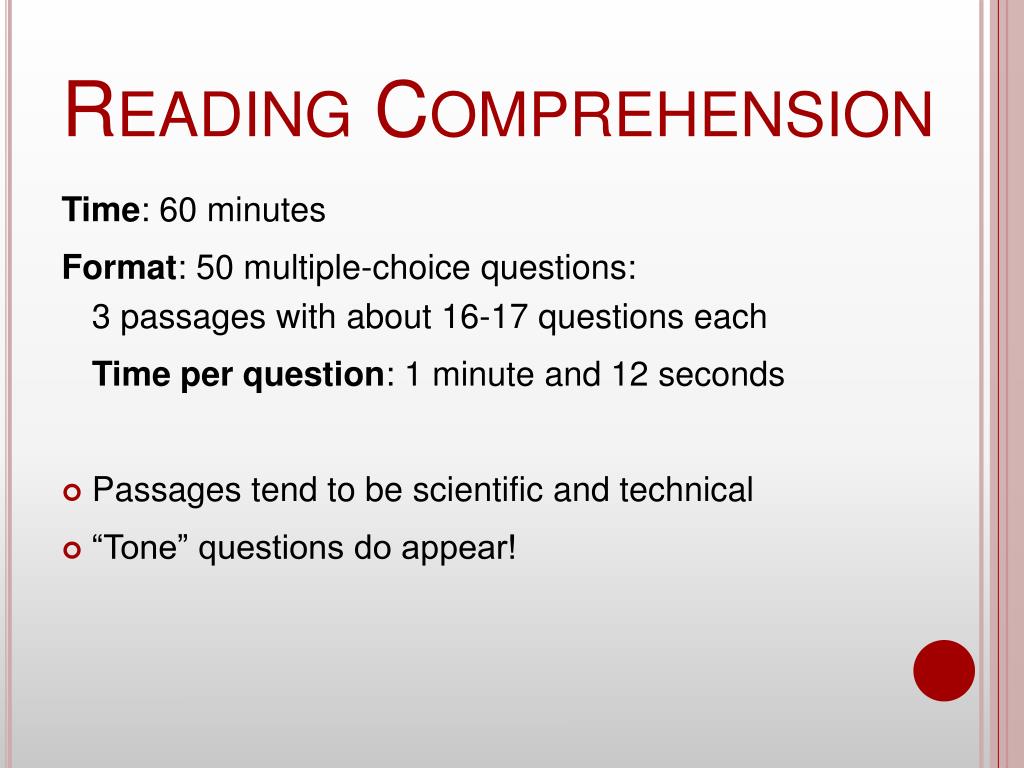 READING COMPREHENSION

Time: 60 minutes

Format: 50 multiple-choice questions:
3 passages with about 16-17 questions each

Time per question: 1 minute and 12 seconds

Passages tend to be scientific and technical
“Tone” questions do appear!